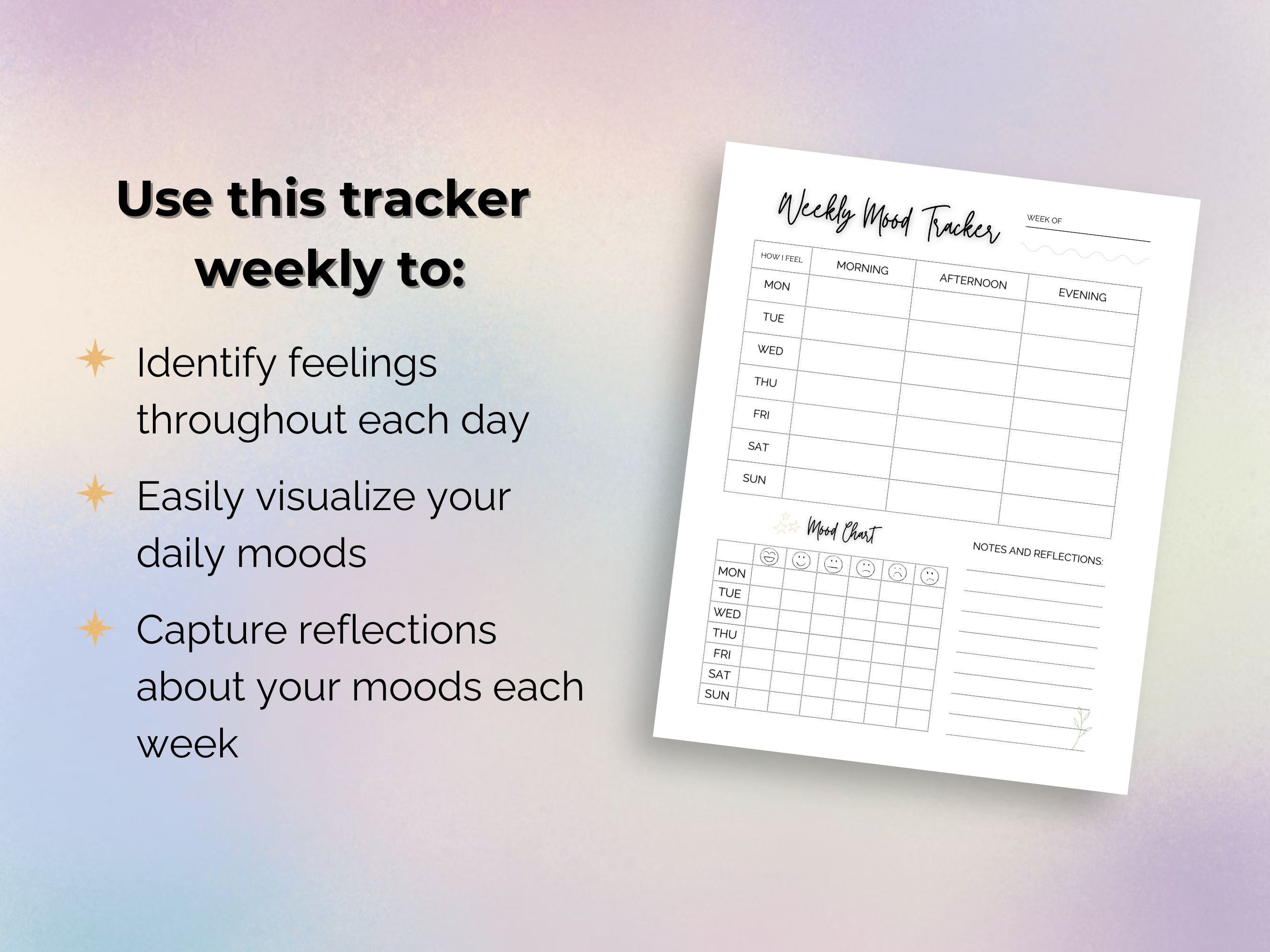 Use this tracker weekly to:

Identify feelings throughout each day

Easily visualize your daily moods

Capture reflections about your moods each week

Weekly Mood Tracker

WEEK OF

| HOW I FEEL | MORNING | AFTERNOON | EVENING |
|---|---|---|---|
| MON | | | |
| TUE | | | |
| WED | | | |
| THU | | | |
| FRI | | | |
| SAT | | | |
| SUN | | | |

Mood Chart

| | | | | | | |
|---|---|---|---|---|---|---|
| MON | | | | | | |
| TUE | | | | | | |
| WED | | | | | | |
| THU | | | | | | |
| FRI | | | | | | |
| SAT | | | | | | |
| SUN | | | | | | |

NOTES AND REFLECTIONS: